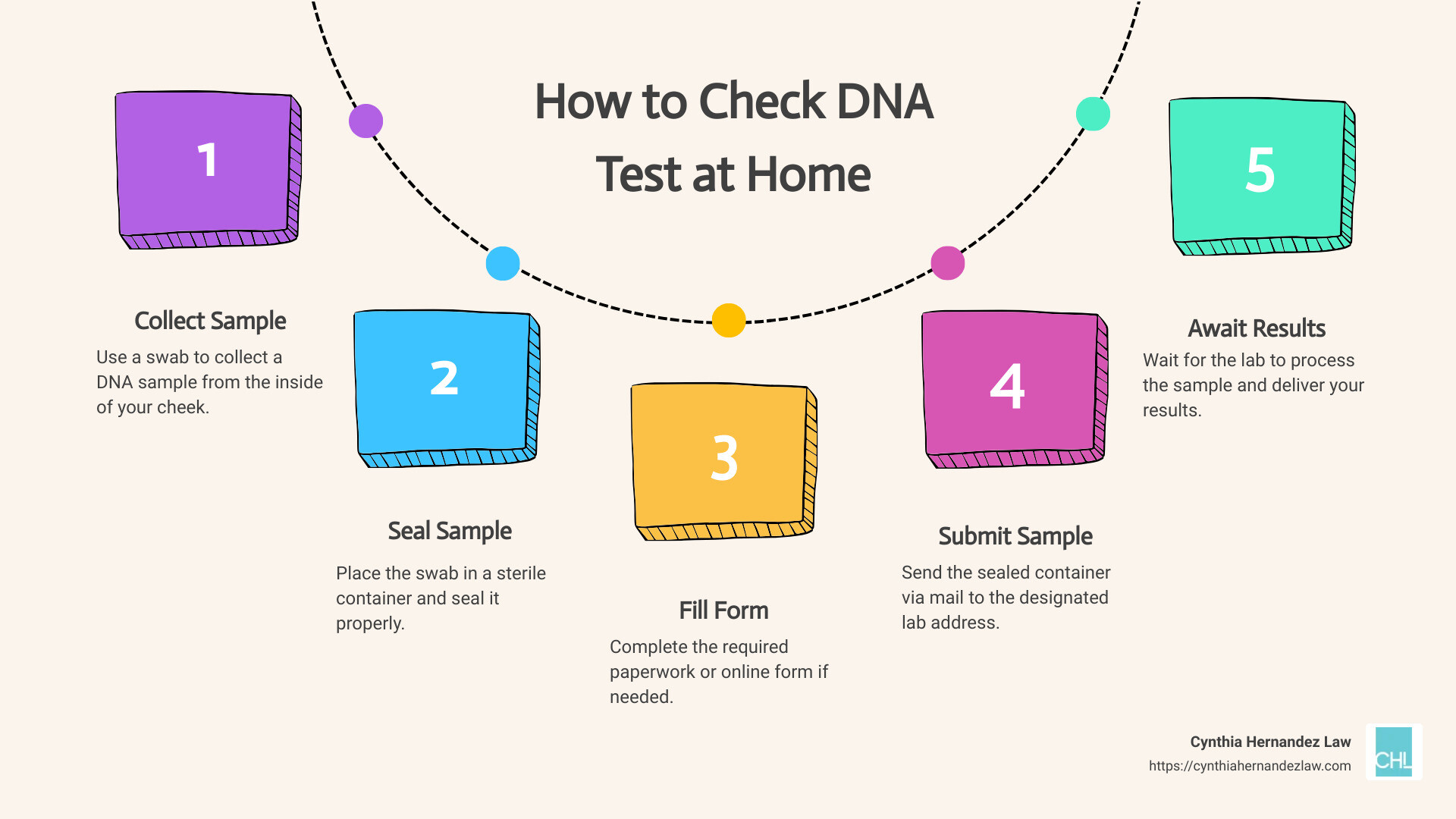 How to Check DNA Test at Home

1

Collect Sample

Use a swab to collect a DNA sample from the inside of your cheek.

2

Seal Sample

Place the swab in a sterile container and seal it properly.

3

Fill Form

Complete the required paperwork or online form if needed.

4

Submit Sample

Send the sealed container via mail to the designated lab address.

5

Await Results

Wait for the lab to process the sample and deliver your results.

Cynthia Hernandez Law
https://cynthiahernandezlaw.com
CHL